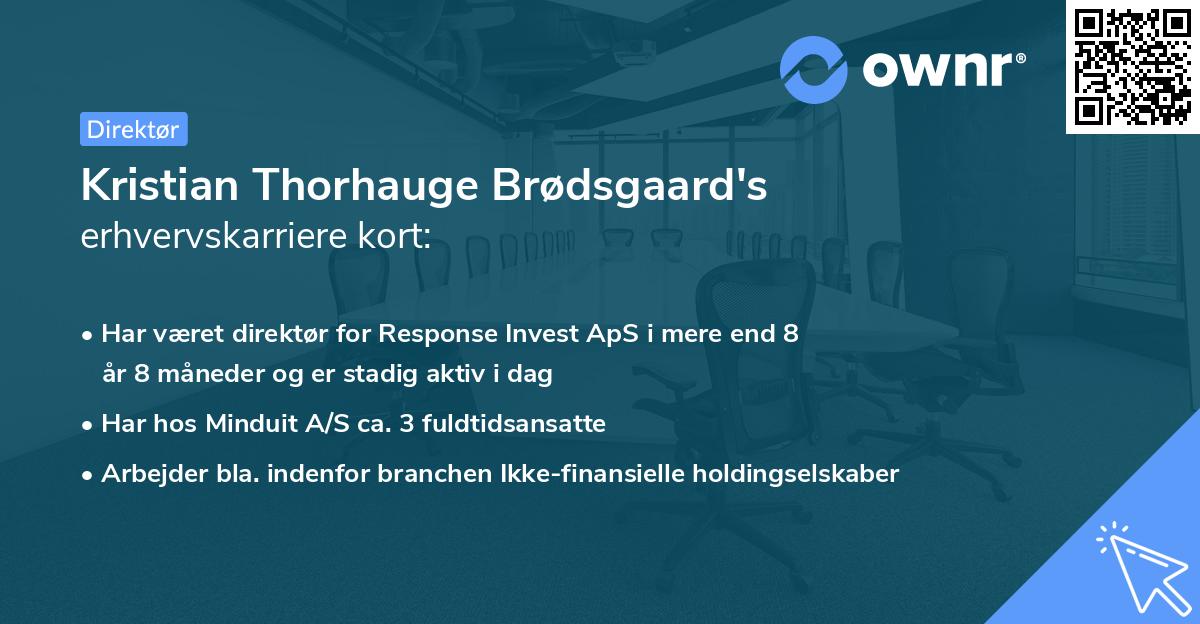 ownr®

Direktør

Kristian Thorhauge Brødsgaard's erhvervskarriere kort:

• Har været direktør for Response Invest ApS i mere end 8 år 8 måneder og er stadig aktiv i dag

• Har hos Minduit A/S ca. 3 fuldtidsansatte

• Arbejder bla. indenfor branchen Ikke-finansielle holdingselskaber